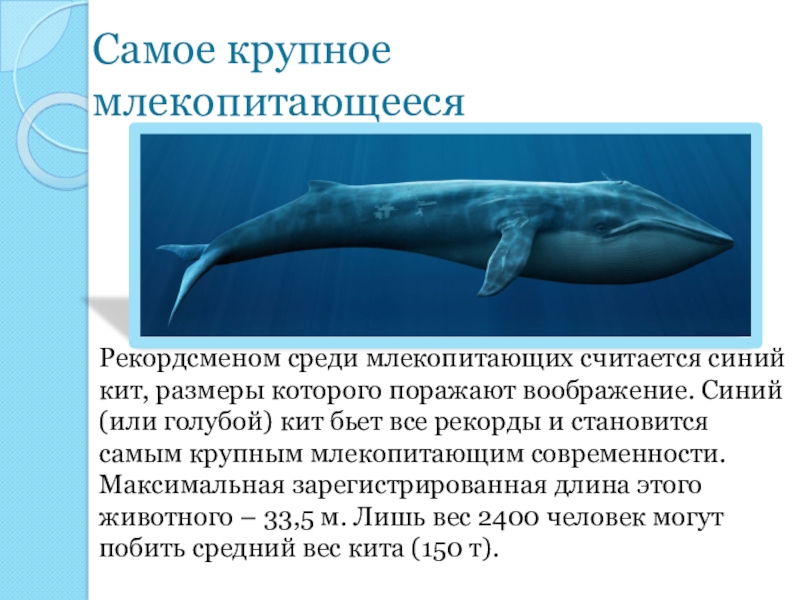 Самое крупное млекопитающееся

Рекордсменом среди млекопитающих считается синий кит, размеры которого поражают воображение. Синий (или голубой) кит бьет все рекорды и становится самым крупным млекопитающим современности. Максимальная зарегистрированная длина этого животного – 33,5 м. Лишь вес 2400 человек могут побить средний вес кита (150 т).